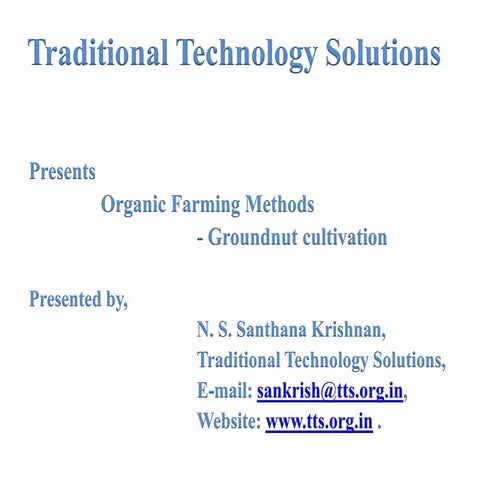 Traditional Technology Solutions

Presents

Organic Farming Methods

- Groundnut cultivation

Presented by,

N. S. Santhana Krishnan,
Traditional Technology Solutions,
E-mail: sankrish@tts.org.in,
Website: www.tts.org.in .